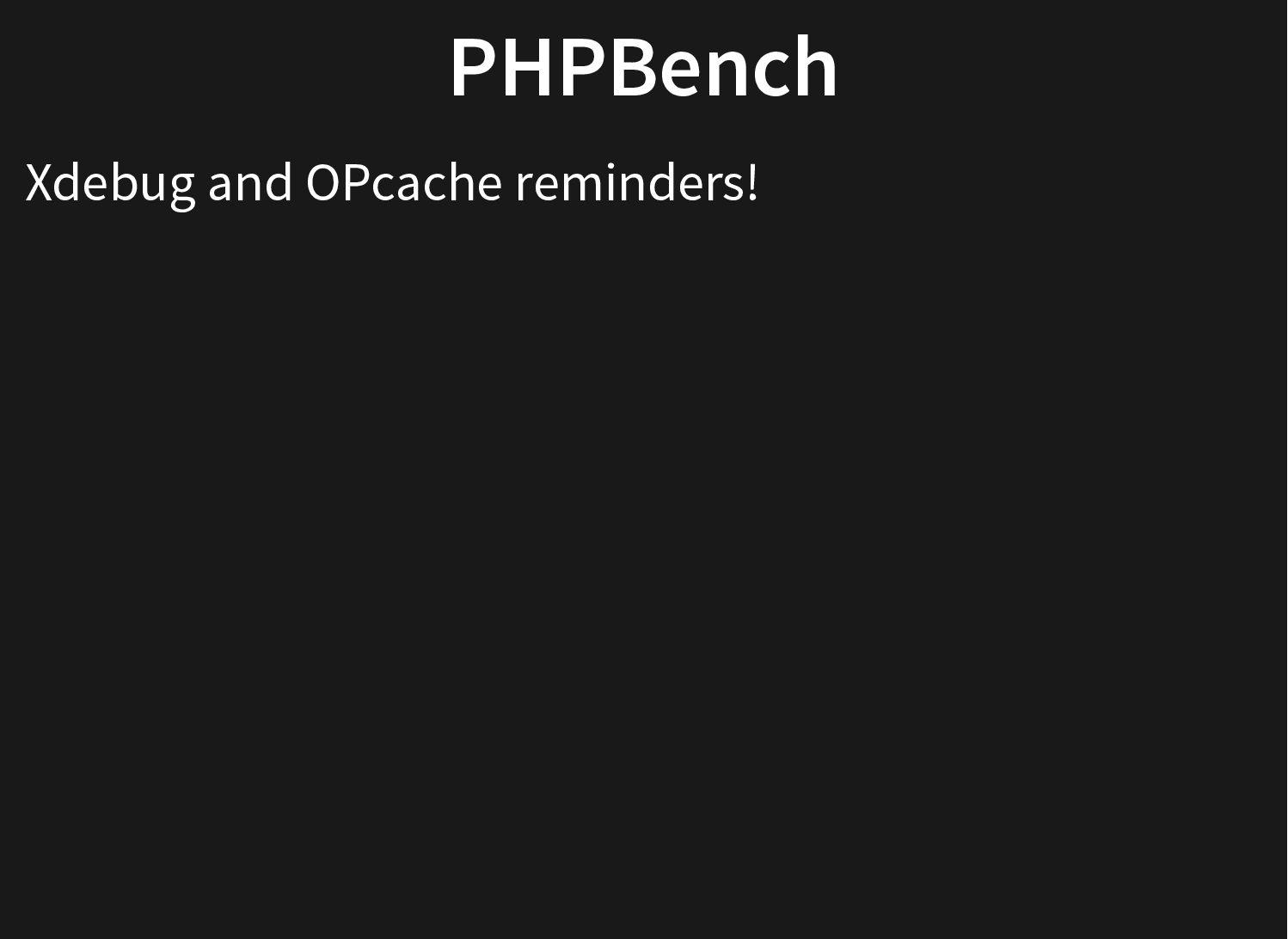 PHPBench

Xdebug and OPcache reminders!